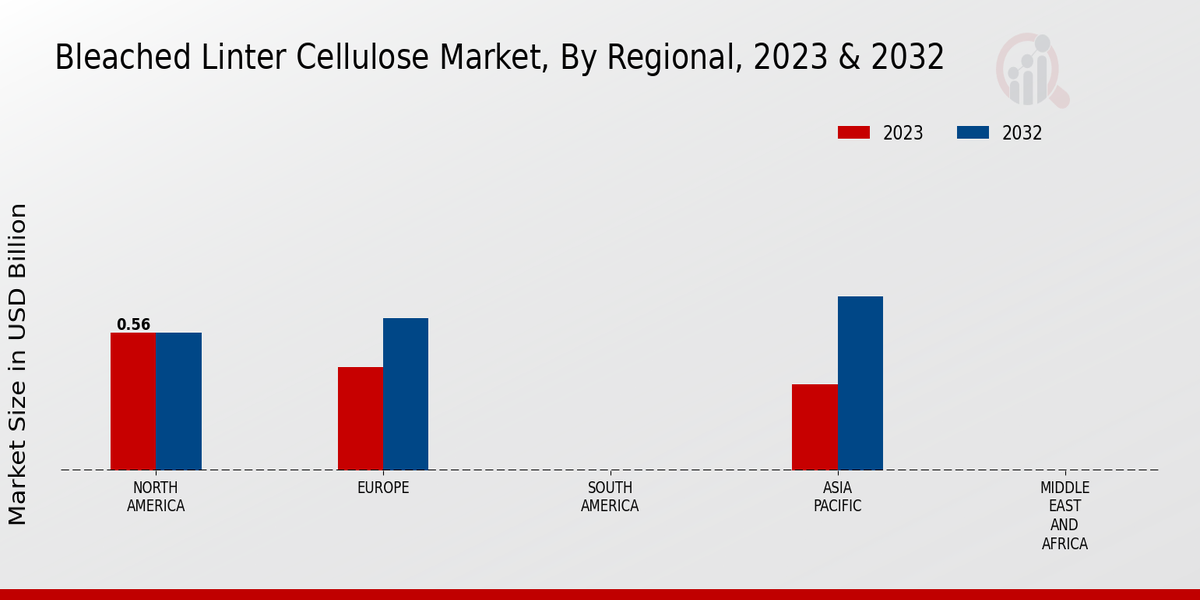 Bleached Linter Cellulose Market, By Regional, 2023 & 2032

2023
2032

Market Size in USD Billion

0.56

NORTH AMERICA
EUROPE
SOUTH AMERICA
ASIA PACIFIC
MIDDLE EAST AND AFRICA